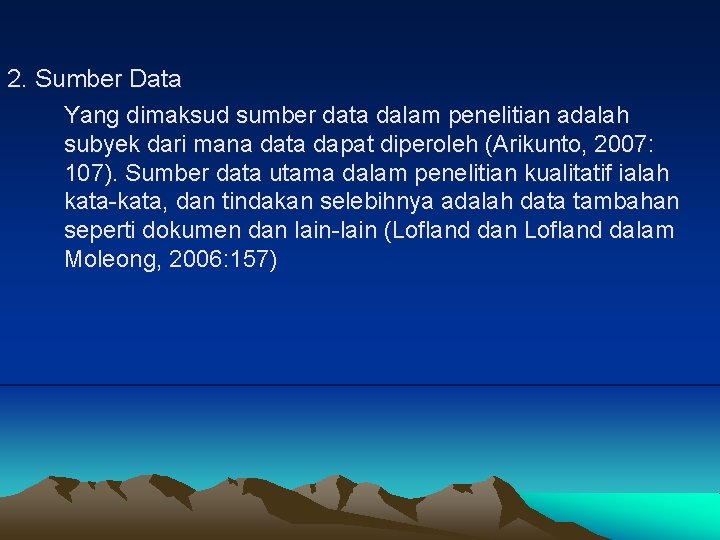 2. Sumber Data

Yang dimaksud sumber data dalam penelitian adalah subyek dari mana data dapat diperoleh (Arikunto, 2007: 107). Sumber data utama dalam penelitian kualitatif ialah kata-kata, dan tindakan selebihnya adalah data tambahan seperti dokumen dan lain-lain (Lofland dan Lofland dalam Moleong, 2006:157)